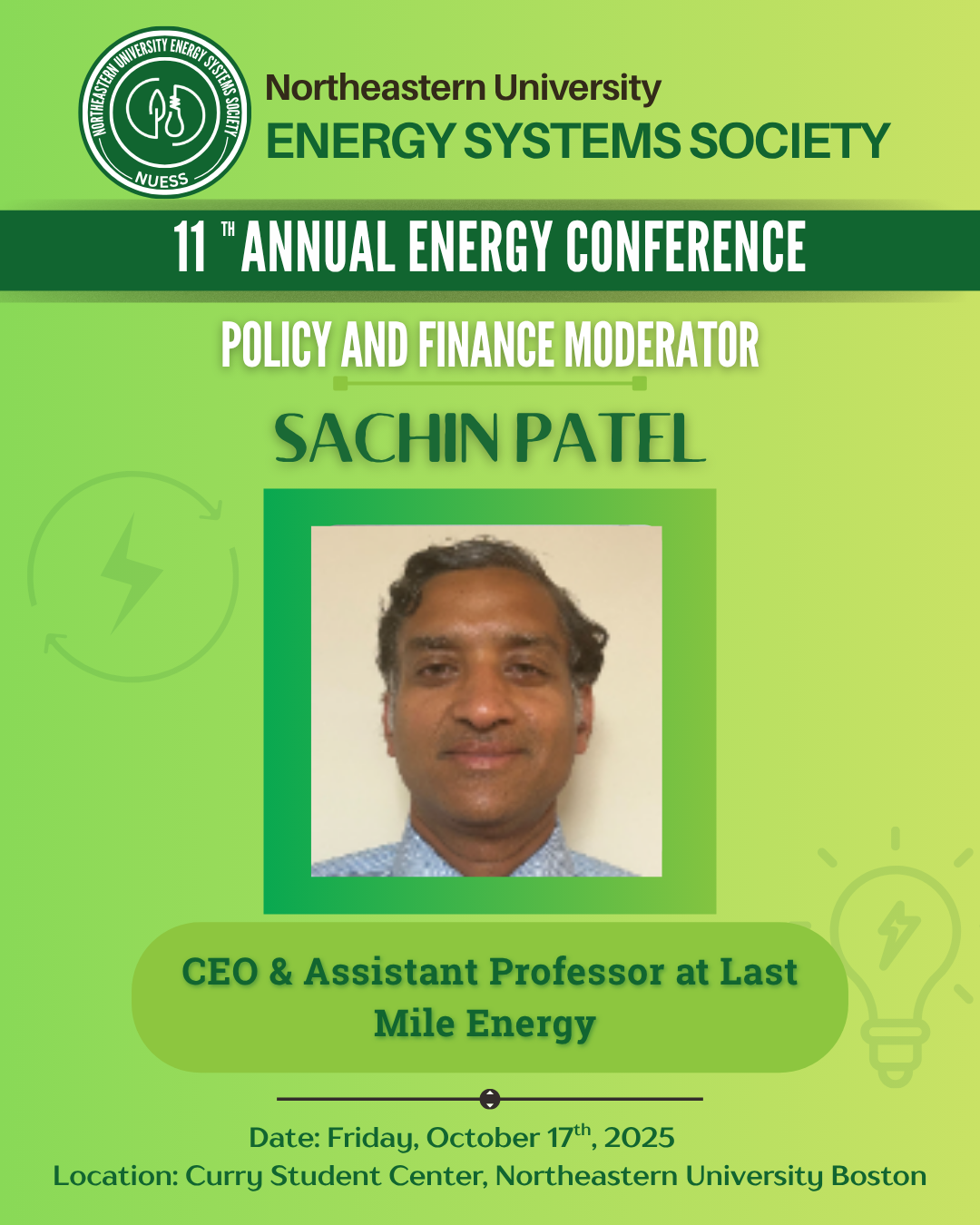 NORTHEASTERN UNIVERSITY ENERGY SYSTEMS SOCIETY
NUESS

Northeastern University
ENERGY SYSTEMS SOCIETY

11 TH ANNUAL ENERGY CONFERENCE

POLICY AND FINANCE MODERATOR

SACHIN PATEL

CEO & Assistant Professor at Last Mile Energy

Date: Friday, October 17$^{th}$, 2025
Location: Curry Student Center, Northeastern University Boston